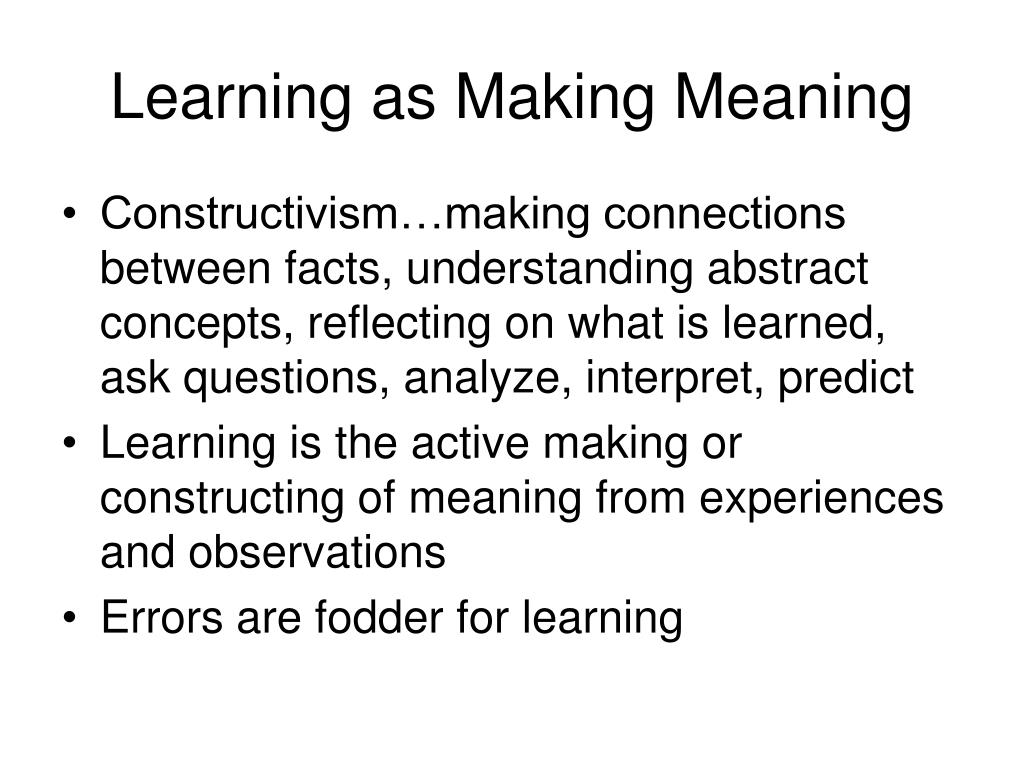 Learning as Making Meaning

• Constructivism…making connections between facts, understanding abstract concepts, reflecting on what is learned, ask questions, analyze, interpret, predict
• Learning is the active making or constructing of meaning from experiences and observations
• Errors are fodder for learning